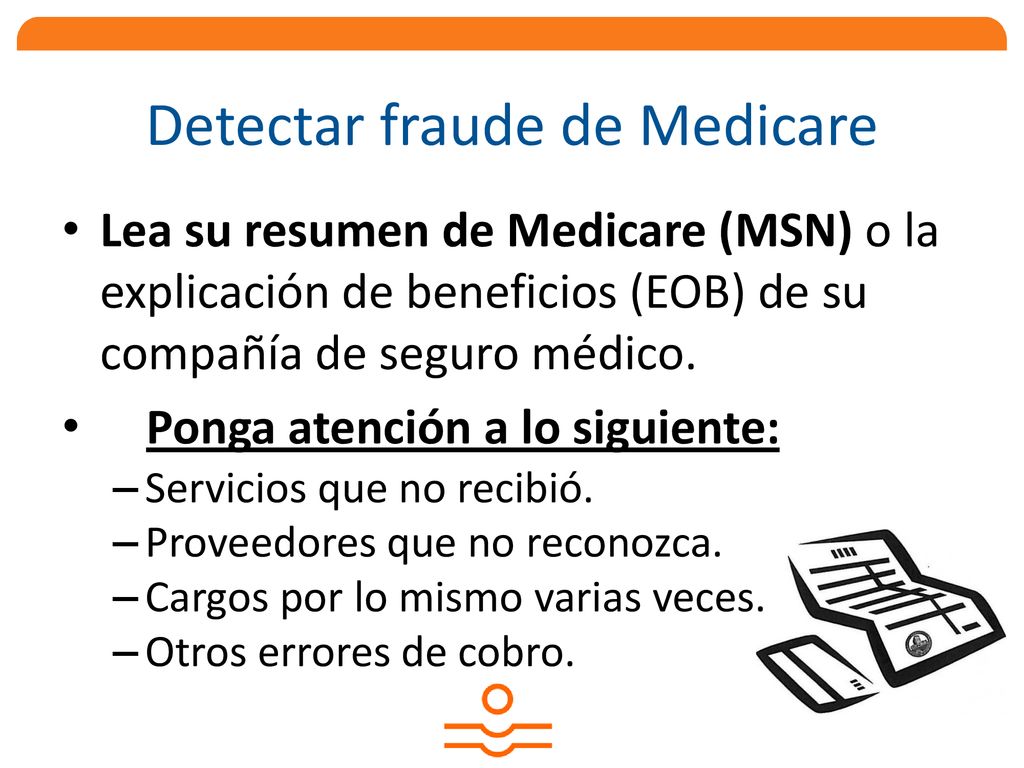 Detectar fraude de Medicare

• Lea su resumen de Medicare (MSN) o la explicación de beneficios (EOB) de su compañía de seguro médico.

• Ponga atención a lo siguiente:
– Servicios que no recibió.
– Proveedores que no reconozca.
– Cargos por lo mismo varias veces.
– Otros errores de cobro.